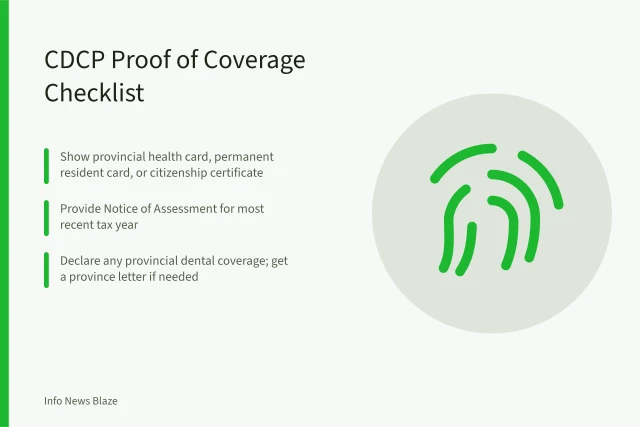 CDCP Proof of Coverage Checklist

Show provincial health card, permanent resident card, or citizenship certificate

Provide Notice of Assessment for most recent tax year

Declare any provincial dental coverage; get a province letter if needed

Info News Blaze